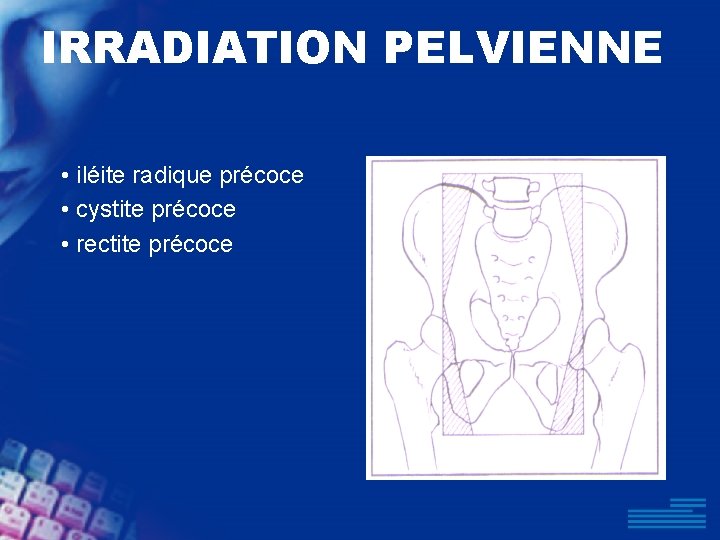 IRRADIATION PELVIENNE

• iléite radique précoce
• cystite précoce
• rectite précoce